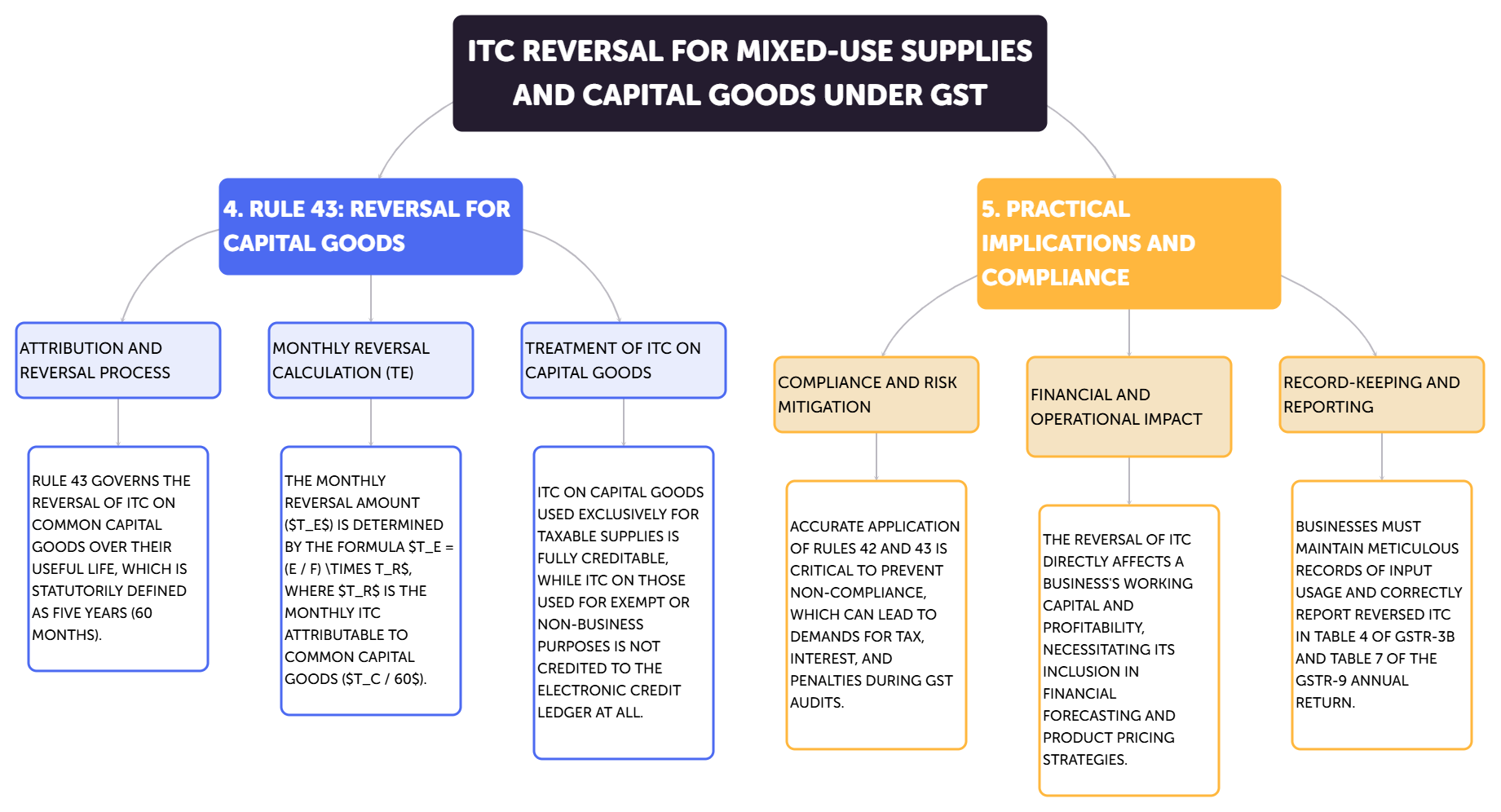 ITC REVERSAL FOR MIXED-USE SUPPLIES AND CAPITAL GOODS UNDER GST

4. RULE 43: REVERSAL FOR CAPITAL GOODS

ATTRIBUTION AND REVERSAL PROCESS

RULE 43 GOVERNS THE REVERSAL OF ITC ON COMMON CAPITAL GOODS OVER THEIR USEFUL LIFE, WHICH IS STATUTORILY DEFINED AS FIVE YEARS (60 MONTHS).

MONTHLY REVERSAL CALCULATION (TE)

THE MONTHLY REVERSAL AMOUNT ($T_E$) IS DETERMINED BY THE FORMULA $T_E = (E / F) \TIMES T_R$, WHERE $T_R$ IS THE MONTHLY ITC ATTRIBUTABLE TO COMMON CAPITAL GOODS ($T_C / 60$).

TREATMENT OF ITC ON CAPITAL GOODS

ITC ON CAPITAL GOODS USED EXCLUSIVELY FOR TAXABLE SUPPLIES IS FULLY CREDITABLE, WHILE ITC ON THOSE USED FOR EXEMPT OR NON-BUSINESS PURPOSES IS NOT CREDITED TO THE ELECTRONIC CREDIT LEDGER AT ALL.

5. PRACTICAL IMPLICATIONS AND COMPLIANCE

COMPLIANCE AND RISK MITIGATION

ACCURATE APPLICATION OF RULES 42 AND 43 IS CRITICAL TO PREVENT NON-COMPLIANCE, WHICH CAN LEAD TO DEMANDS FOR TAX, INTEREST, AND PENALTIES DURING GST AUDITS.

FINANCIAL AND OPERATIONAL IMPACT

THE REVERSAL OF ITC DIRECTLY AFFECTS A BUSINESS'S WORKING CAPITAL AND PROFITABILITY, NECESSITATING ITS INCLUSION IN FINANCIAL FORECASTING AND PRODUCT PRICING STRATEGIES.

RECORD-KEEPING AND REPORTING

BUSINESSES MUST MAINTAIN METICULOUS RECORDS OF INPUT USAGE AND CORRECTLY REPORT REVERSED ITC IN TABLE 4 OF GSTR-3B AND TABLE 7 OF THE GSTR-9 ANNUAL RETURN.